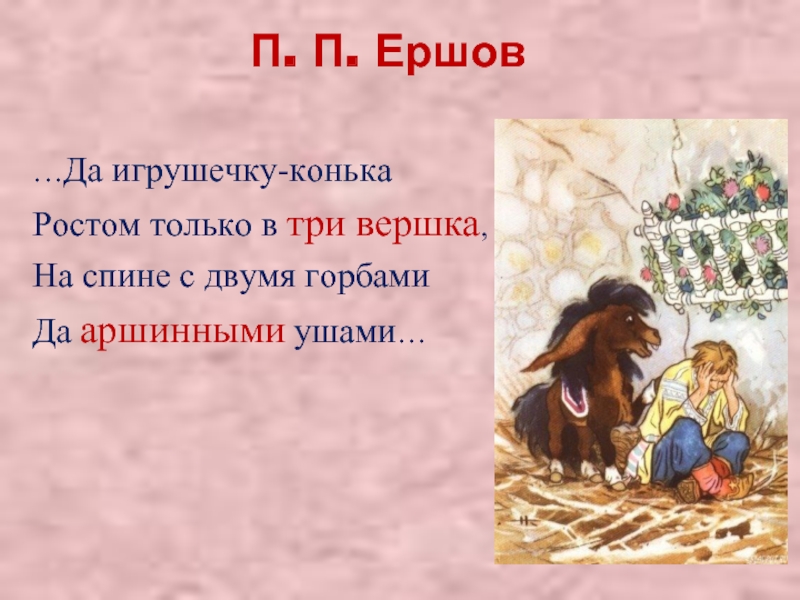 П. П. Ершов

…Да игрушечку-конька
Ростом только в три вершка,
На спине с двумя горбами
Да аршинными ушами…